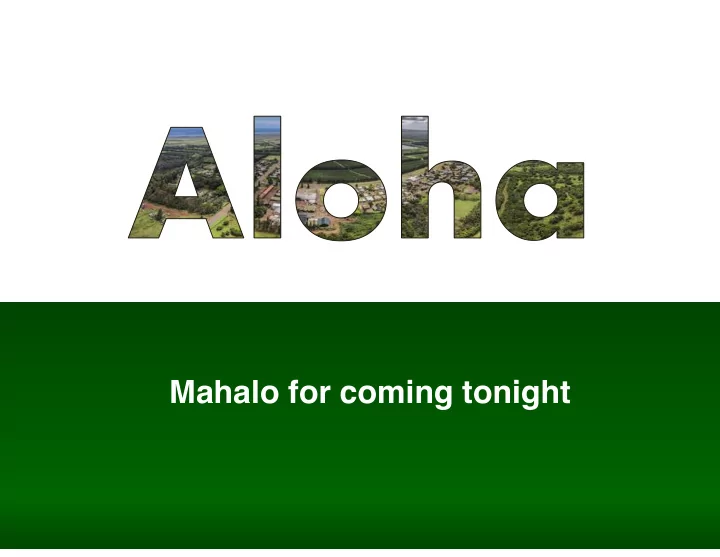 Aloha

Mahalo for coming tonight